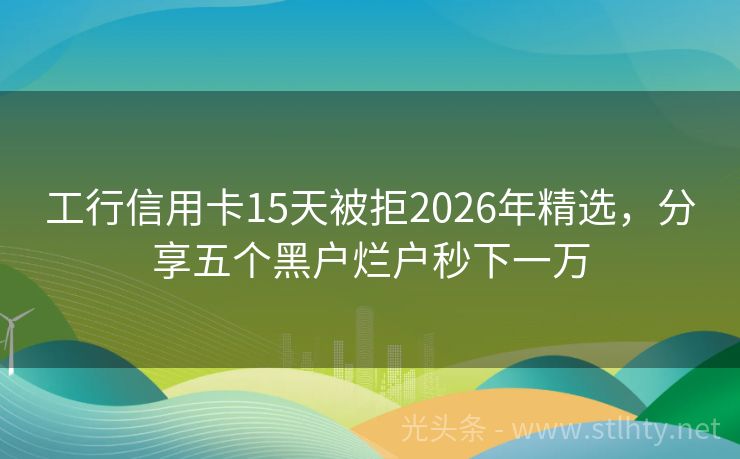 工行信用卡15天被拒2026年精选，分享五个黑户烂户秒下一万

光头条 - www.stlhty.net